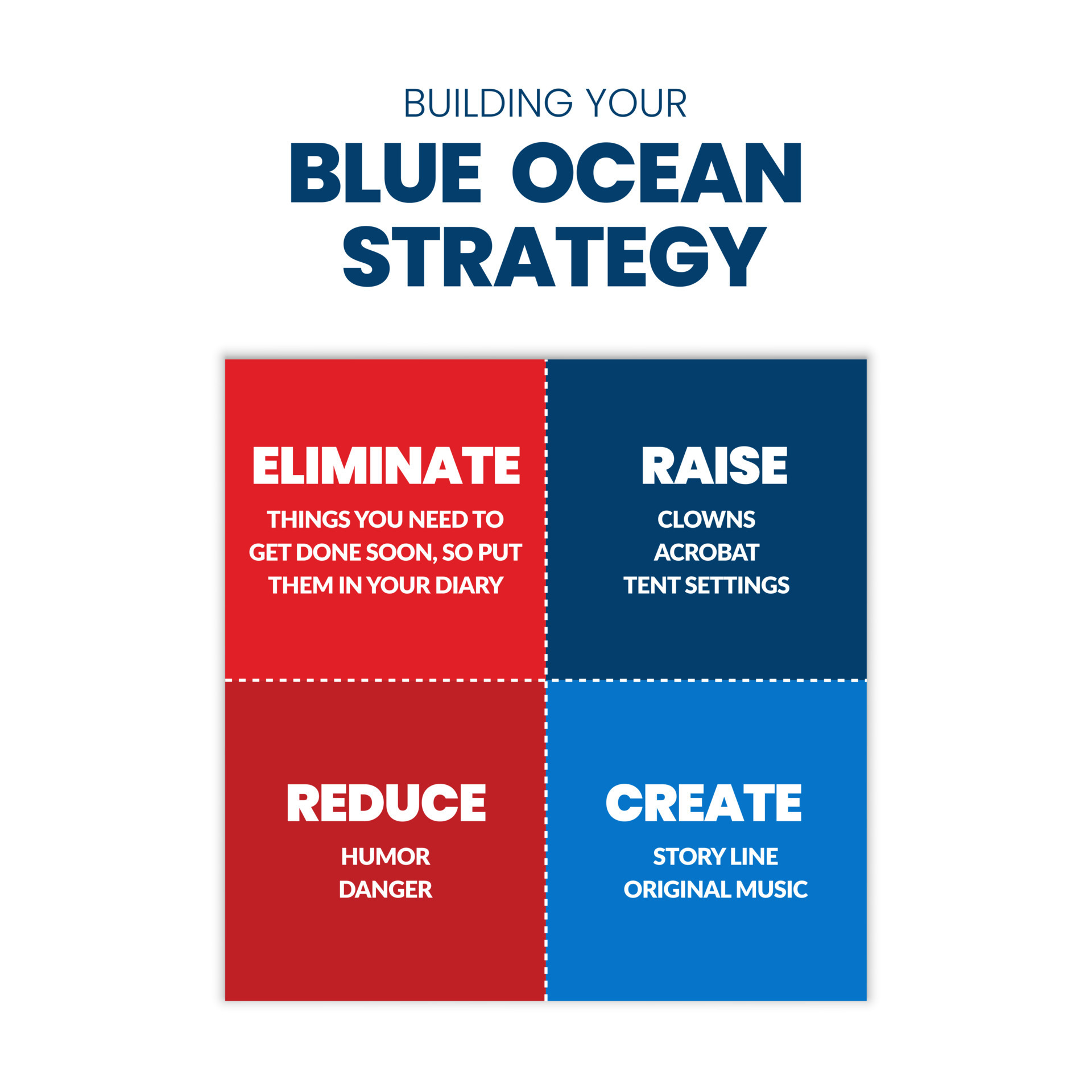 BUILDING YOUR

BLUE OCEAN STRATEGY

ELIMINATE

THINGS YOU NEED TO GET DONE SOON, SO PUT THEM IN YOUR DIARY

RAISE

CLOWNS
ACROBAT
TENT SETTINGS

REDUCE

HUMOR
DANGER

CREATE

STORY LINE
ORIGINAL MUSIC